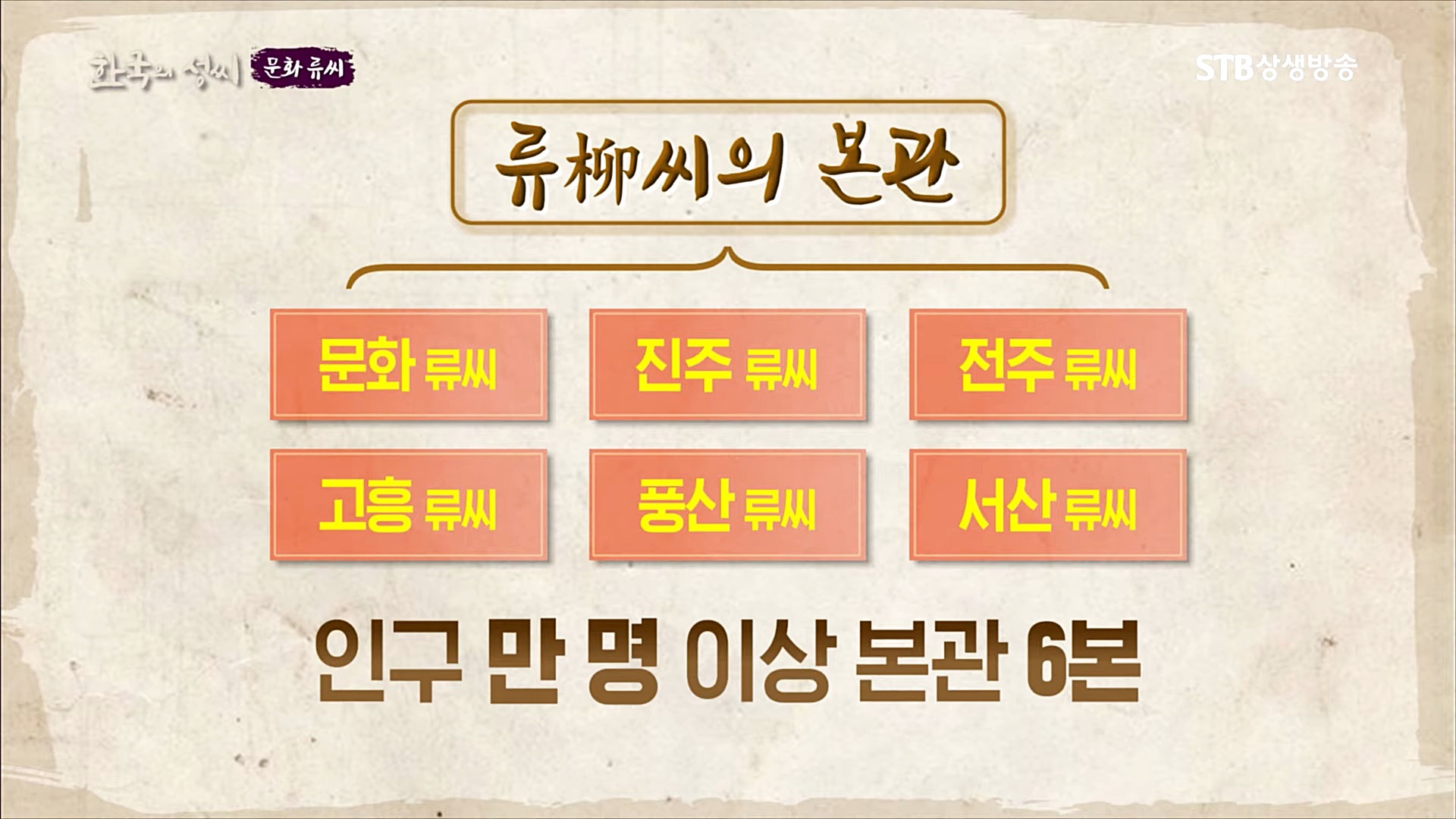 한국의 성씨 문화 류씨

STB상생방송

류柳씨의 본관

문화 류씨

진주 류씨

전주 류씨

고흥 류씨

풍산 류씨

서산 류씨

인구 만 명 이상 본관 6본